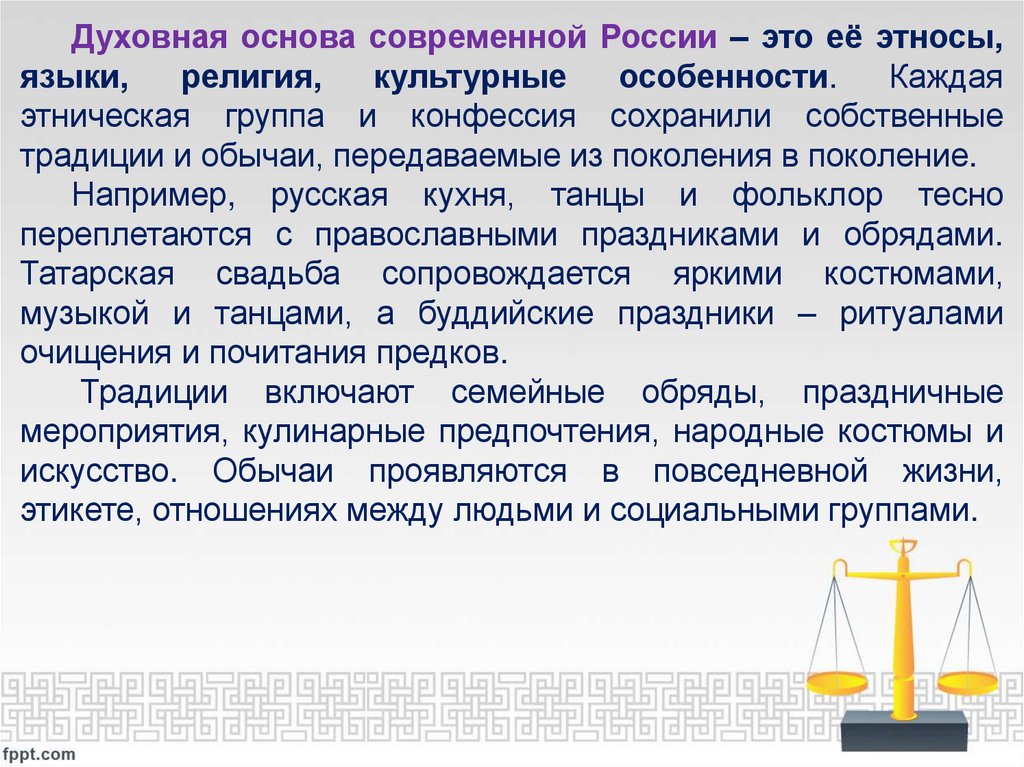 Духовная основа современной России – это её этносы, языки, религия, культурные особенности. Каждая этническая группа и конфессия сохранили собственные традиции и обычаи, передаваемые из поколения в поколение.

Например, русская кухня, танцы и фольклор тесно переплетаются с православными праздниками и обрядами. Татарская свадьба сопровождается яркими костюмами, музыкой и танцами, а буддийские праздники – ритуалами очищения и почитания предков.

Традиции включают семейные обряды, праздничные мероприятия, кулинарные предпочтения, народные костюмы и искусство. Обычаи проявляются в повседневной жизни, этикете, отношениях между людьми и социальными группами.

fppt.com